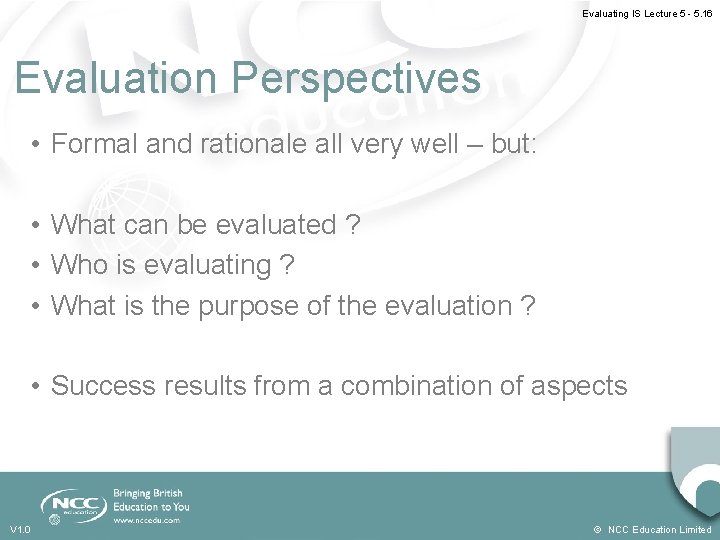 Evaluating IS Lecture 5 - 5.16

Evaluation Perspectives

• Formal and rationale all very well – but:

• What can be evaluated ?
• Who is evaluating ?
• What is the purpose of the evaluation ?

• Success results from a combination of aspects

NCC education

Bringing British Education to You
www.nccedu.com

V1.0

© NCC Education Limited